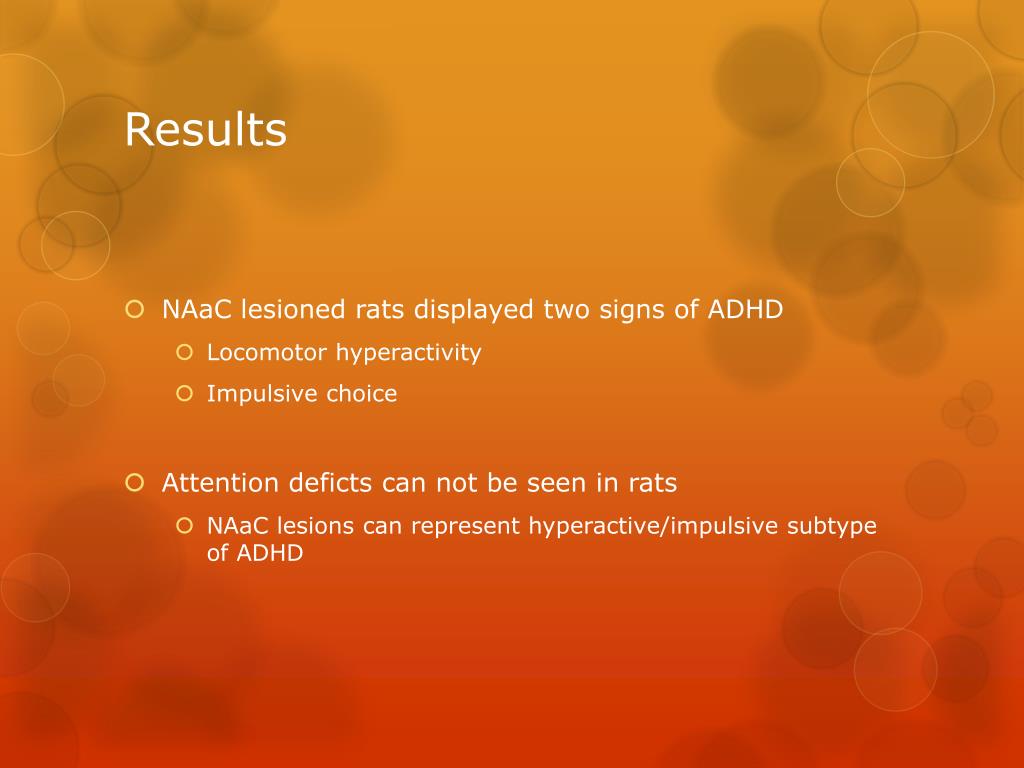 Results

NAaC lesioned rats displayed two signs of ADHD

Locomotor hyperactivity

Impulsive choice

Attention deficts can not be seen in rats

NAaC lesions can represent hyperactive/impulsive subtype of ADHD